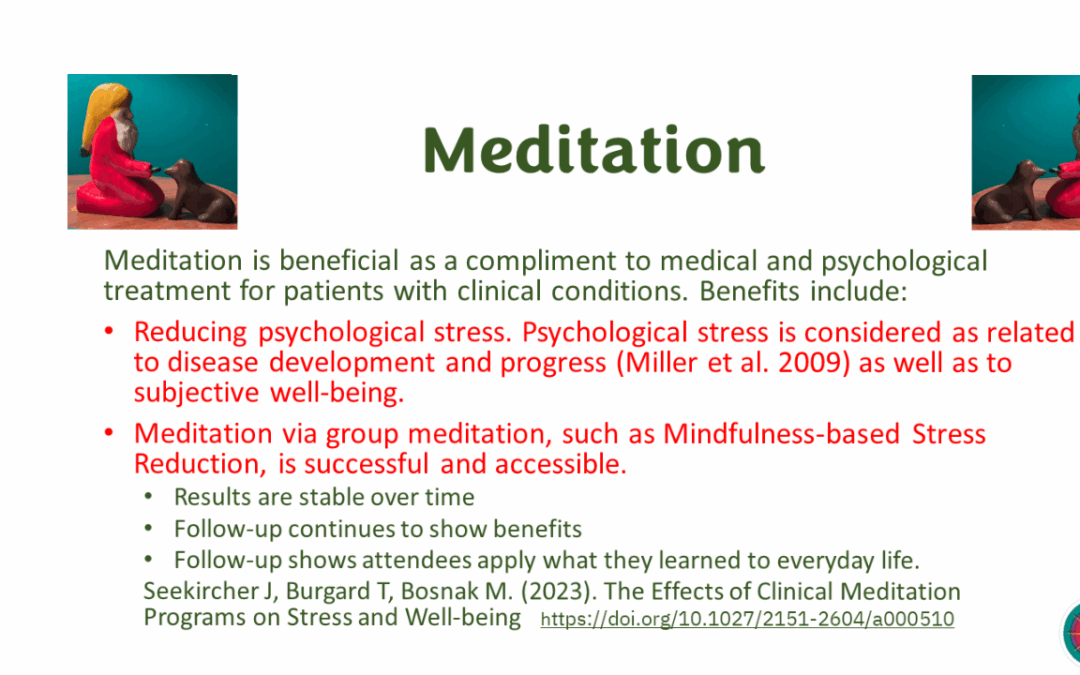 Meditation

Meditation is beneficial as a compliment to medical and psychological treatment for patients with clinical conditions. Benefits include:

• Reducing psychological stress. Psychological stress is considered as related to disease development and progress (Miller et al. 2009) as well as to subjective well-being.

• Meditation via group meditation, such as Mindfulness-based Stress Reduction, is successful and accessible.

• Results are stable over time
• Follow-up continues to show benefits
• Follow-up shows attendees apply what they learned to everyday life.

Seekircher J, Burgard T, Bosnak M. (2023). The Effects of Clinical Meditation Programs on Stress and Well-being https://doi.org/10.1027/2151-2604/a000510